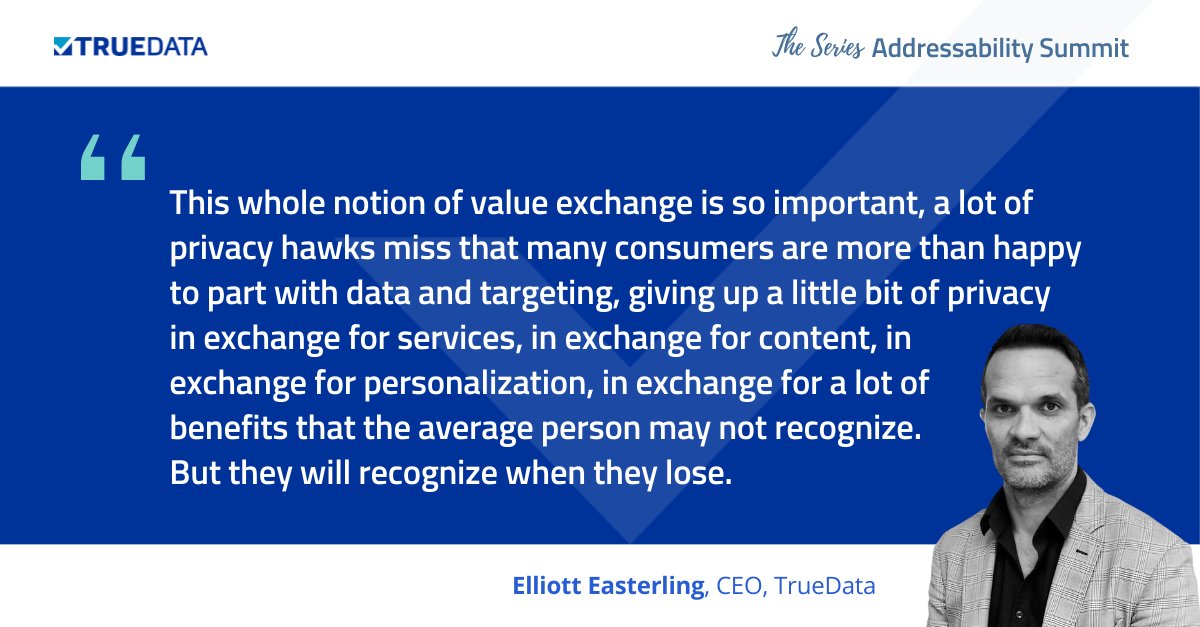 TRUEDATA

The Series Addressability Summit

“

This whole notion of value exchange is so important, a lot of privacy hawks miss that many consumers are more than happy to part with data and targeting, giving up a little bit of privacy in exchange for services, in exchange for content, in exchange for personalization, in exchange for a lot of benefits that the average person may not recognize. But they will recognize when they lose.

Elliott Easterling, CEO, TrueData